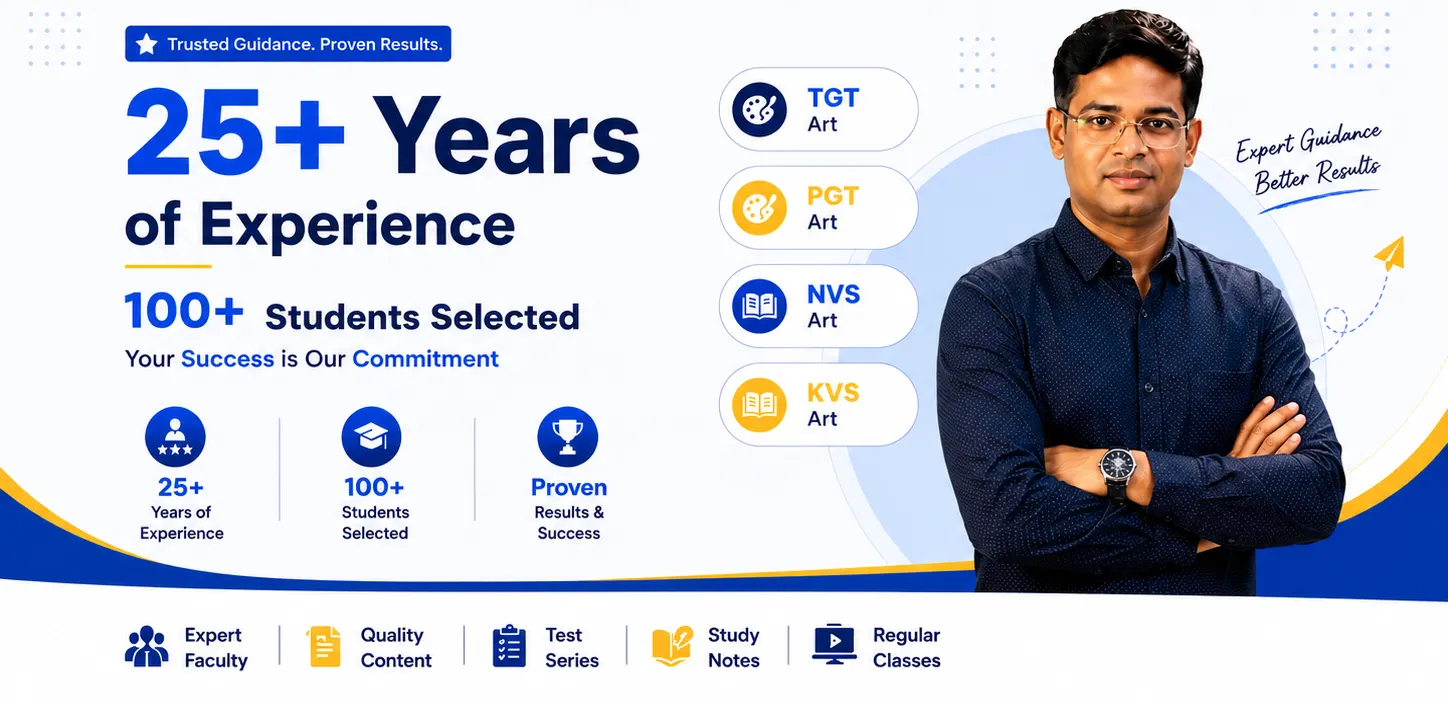 Trusted Guidance. Proven Results.

25+ Years of Experience

100+ Students Selected

Your Success is Our Commitment

25+
Years of Experience

100+
Students Selected

Proven
Results & Success

TGT
Art

PGT
Art

NVS
Art

KVS
Art

Expert Guidance
Better Results

Expert Faculty

Quality Content

Test Series

Study Notes

Regular Classes